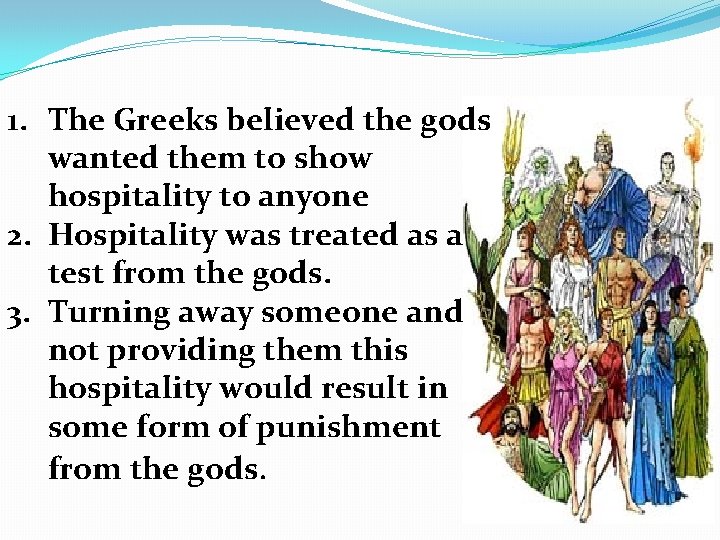 1. The Greeks believed the gods wanted them to show hospitality to anyone
2. Hospitality was treated as a test from the gods.
3. Turning away someone and not providing them this hospitality would result in some form of punishment from the gods.